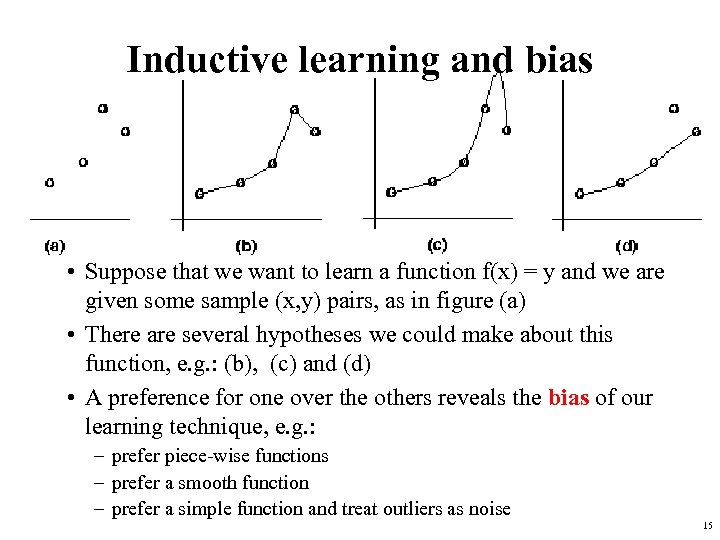 Inductive learning and bias

(a)

(b)

(c)

(d)

• Suppose that we want to learn a function f(x) = y and we are given some sample (x,y) pairs, as in figure (a)

• There are several hypotheses we could make about this function, e.g.: (b), (c) and (d)

• A preference for one over the others reveals the bias of our learning technique, e.g.:
 – prefer piece-wise functions
 – prefer a smooth function
 – prefer a simple function and treat outliers as noise

15